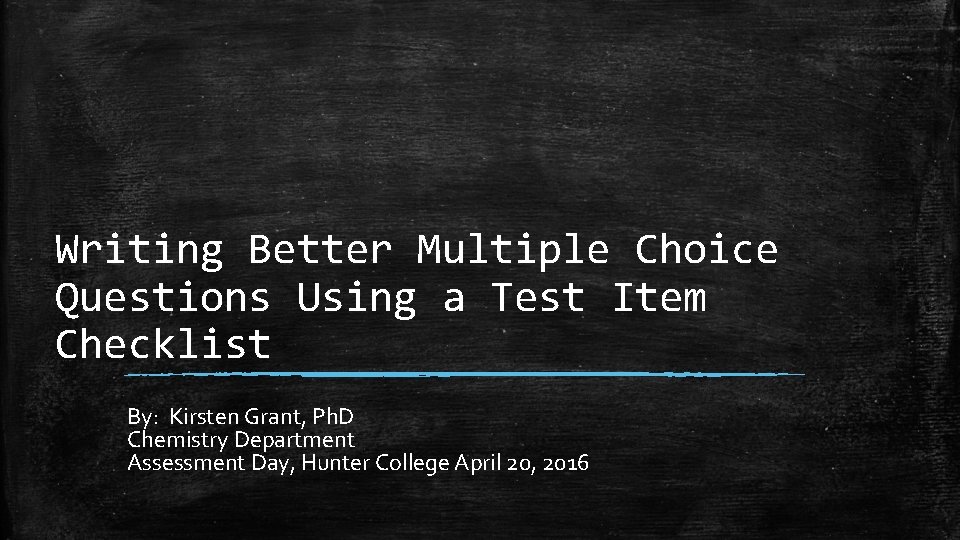 Writing Better Multiple Choice Questions Using a Test Item Checklist

By: Kirsten Grant, PhD
Chemistry Department
Assessment Day, Hunter College April 20, 2016